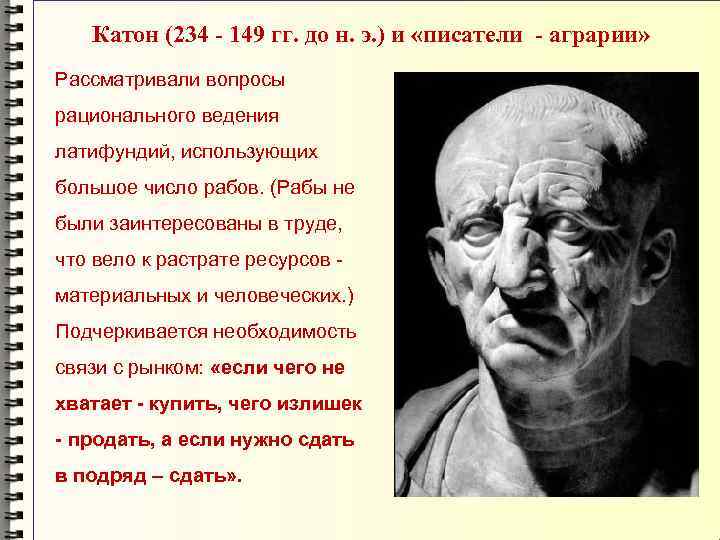 Катон (234 - 149 гг. до н. э.) и «писатели - аграрии»

Рассматривали вопросы рационального ведения латифундий, использующих большое число рабов. (Рабы не были заинтересованы в труде, что вело к растрате ресурсов - материальных и человеческих.) Подчеркивается необходимость связи с рынком: «если чего не хватает - купить, чего излишек - продать, а если нужно сдать в подряд – сдать».